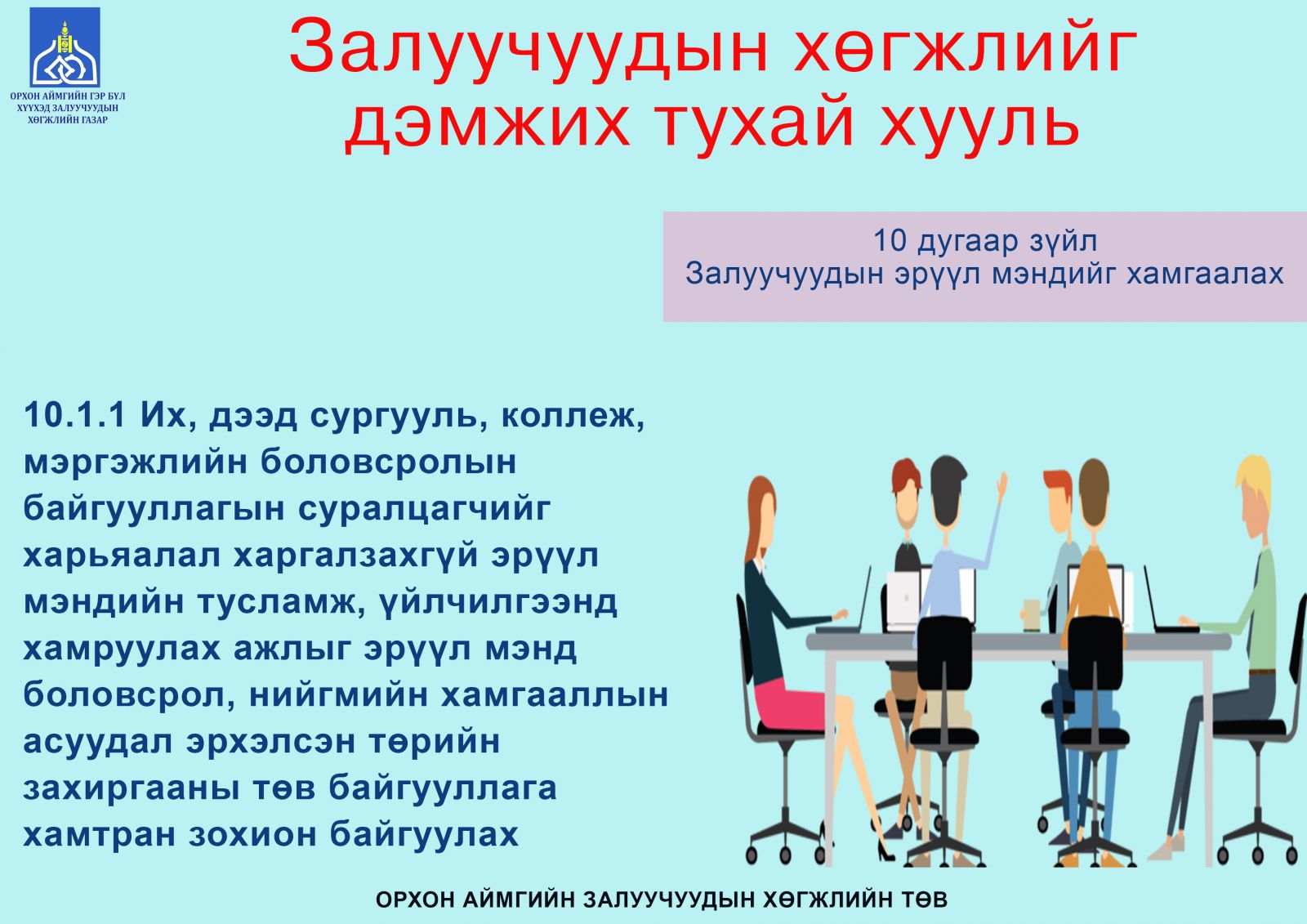 ОРХОН АЙМГИЙН ГЭР БҮЛ ХҮҮХЭД ЗАЛУУЧУУДЫН ХӨГЖЛИЙН ГАЗАР

Залуучуудын хөгжлийг дэмжих тухай хууль

10 дугаар зүйл
Залуучуудын эрүүл мэндийг хамгаалах

10.1.1 Их, дээд сургууль, коллеж, мэргэжлийн боловсролын байгууллагын суралцагчийг харьяалал харгалзахгүй эрүүл мэндийн тусламж, үйлчилгээнд хамруулах ажлыг эрүүл мэнд боловсрол, нийгмийн хамгааллын асуудал эрхэлсэн төрийн захиргааны төв байгууллага хамтран зохион байгуулах

ОРХОН АЙМГИЙН ЗАЛУУЧУУДЫН ХӨГЖЛИЙН ТӨВ